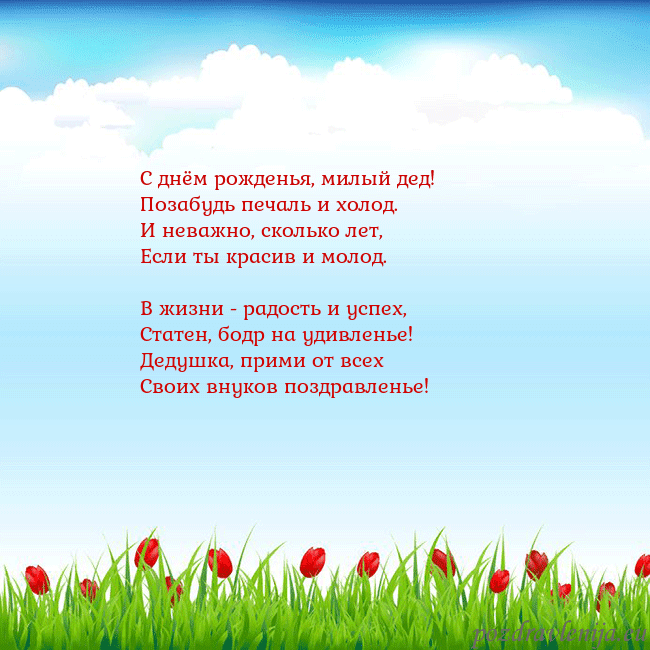 С днём рожденья, милый дед!
Позабудь печаль и холод.
И неважно, сколько лет,
Если ты красив и молод.

В жизни - радость и успех,
Статен, бодр на удивленье!
Дедушка, прими от всех
Своих внуков поздравленье!

pozdravlenija.eu